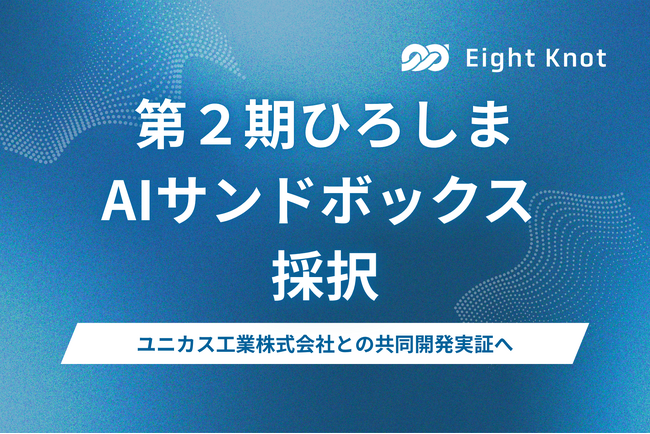 Eight Knot

第２期ひろしま
AIサンドボックス
採択

ユニカス工業株式会社との共同開発実証へ